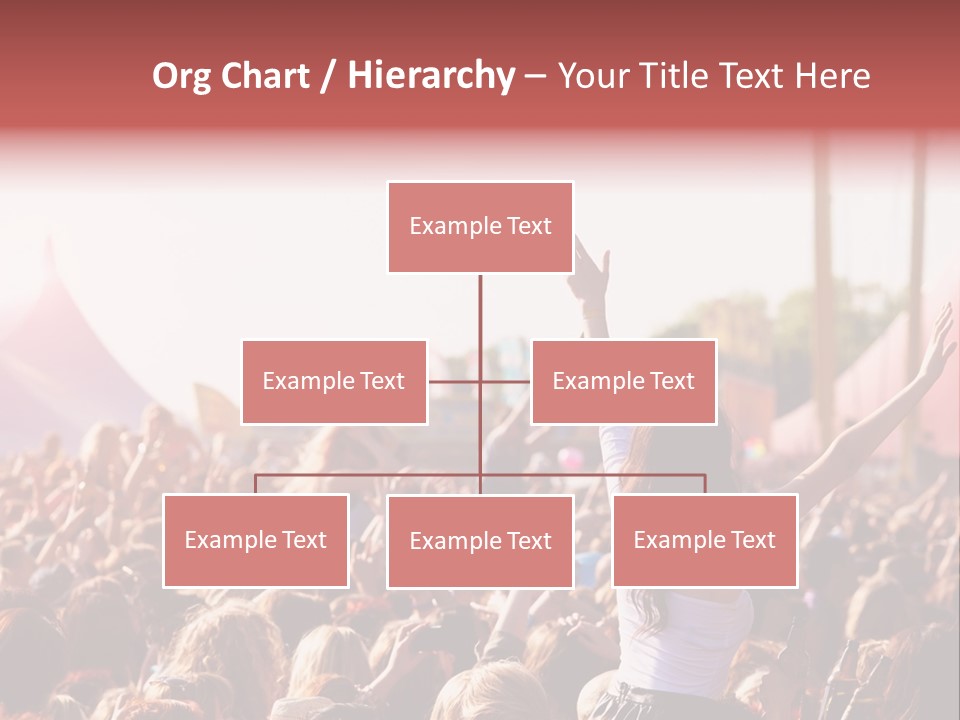 Org Chart / Hierarchy – Your Title Text Here

Example Text

Example Text

Example Text

Example Text

Example Text

Example Text